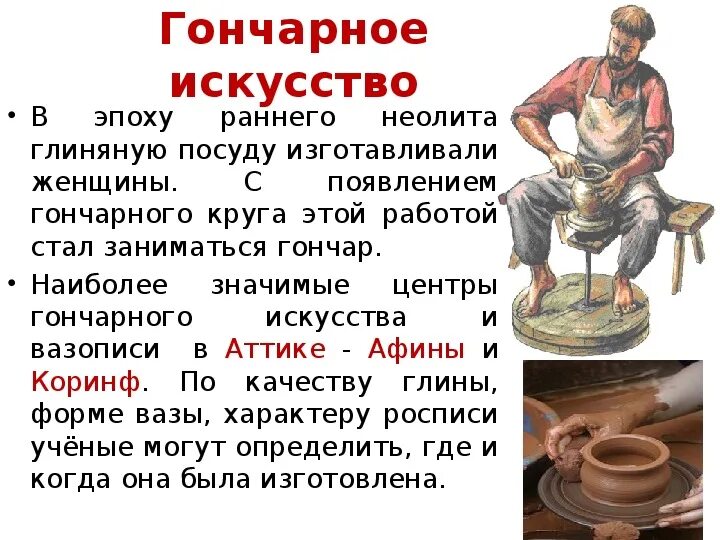 Гончарное искусство

• В эпоху раннего неолита глиняную посуду изготавливали женщины. С появлением гончарного круга этой работой стал заниматься гончар.

• Наиболее значимые центры гончарного искусства и вазописи в Аттике - Афины и Коринф. По качеству глины, форме вазы, характеру росписи учёные могут определить, где и когда она была изготовлена.